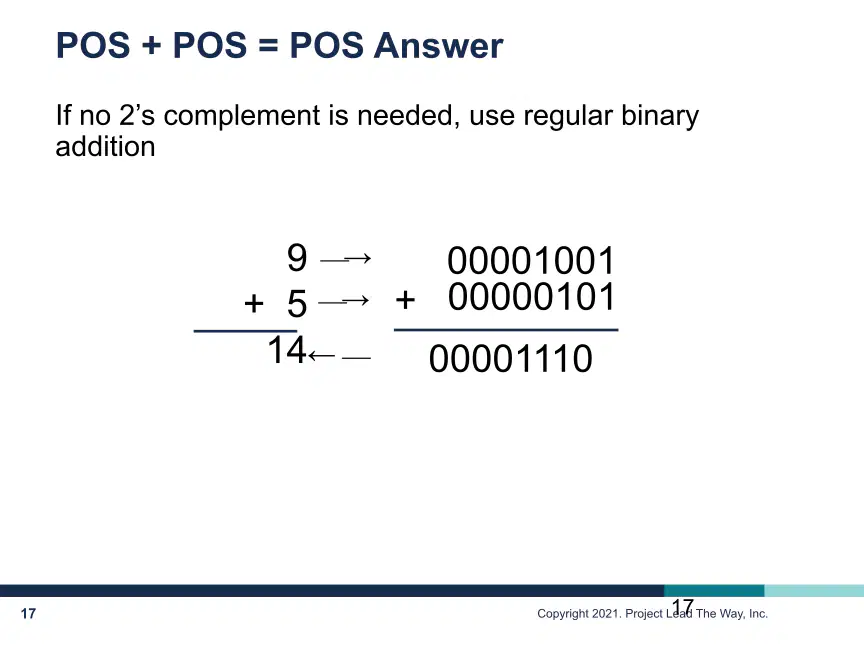 POS + POS = POS Answer

If no 2’s complement is needed, use regular binary addition

9 → 00001001
+ 5 → + 00000101
14 ← 00001110

17

Copyright 2021. Project Lead The Way, Inc.

17